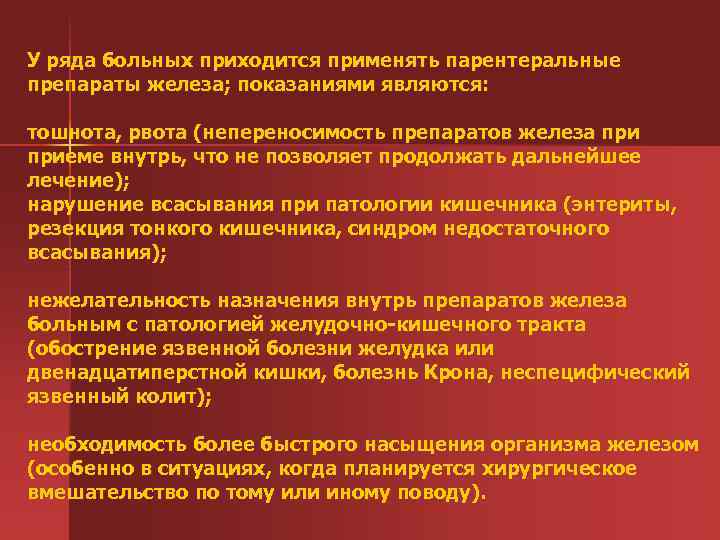 У ряда больных приходится применять парентеральные препараты железа; показаниями являются:

тошнота, рвота (непереносимость препаратов железа при приеме внутрь, что не позволяет продолжать дальнейшее лечение);
нарушение всасывания при патологии кишечника (энтериты, резекция тонкого кишечника, синдром недостаточного всасывания);

нежелательность назначения внутрь препаратов железа больным с патологией желудочно-кишечного тракта (обострение язвенной болезни желудка или двенадцатиперстной кишки, болезнь Крона, неспецифический язвенный колит);

необходимость более быстрого насыщения организма железом (особенно в ситуациях, когда планируется хирургическое вмешательство по тому или иному поводу).